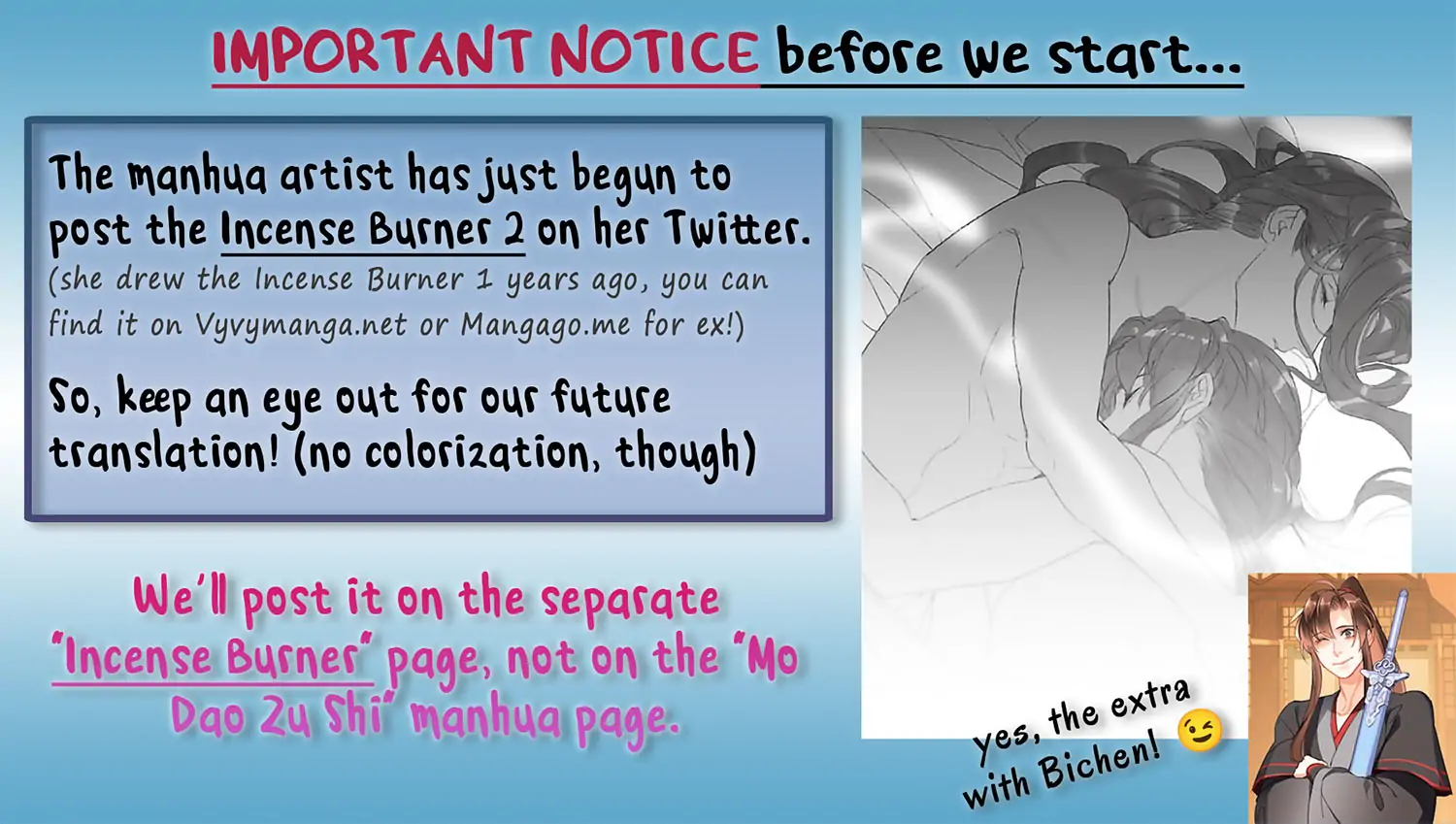 IMPORTANT NOTICE before we start...

The manhua artist has just begun to post the Incense Burner 2 on her Twitter.
(she drew the Incense Burner 1 years ago, you can find it on Vyvymanga.net or Mangago.me for ex!)

So, keep an eye out for our future translation! (no colorization, though)

We'll post it on the separate "Incense Burner" page, not on the "Mo Dao Zu Shi" manhua page.

yes, the extra with Bichen! 😉